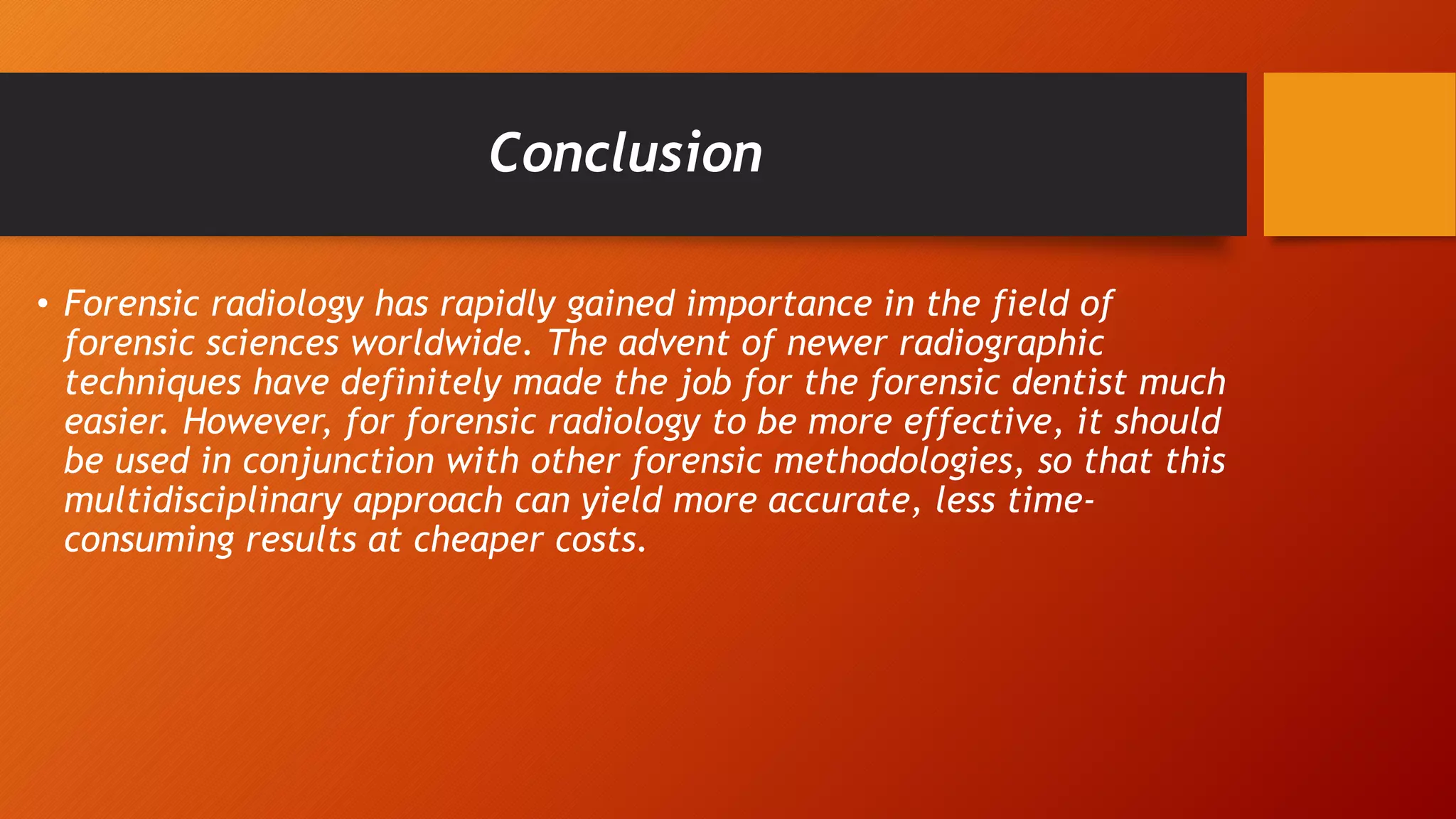 Conclusion

• Forensic radiology has rapidly gained importance in the field of forensic sciences worldwide. The advent of newer radiographic techniques have definitely made the job for the forensic dentist much easier. However, for forensic radiology to be more effective, it should be used in conjunction with other forensic methodologies, so that this multidisciplinary approach can yield more accurate, less time-consuming results at cheaper costs.